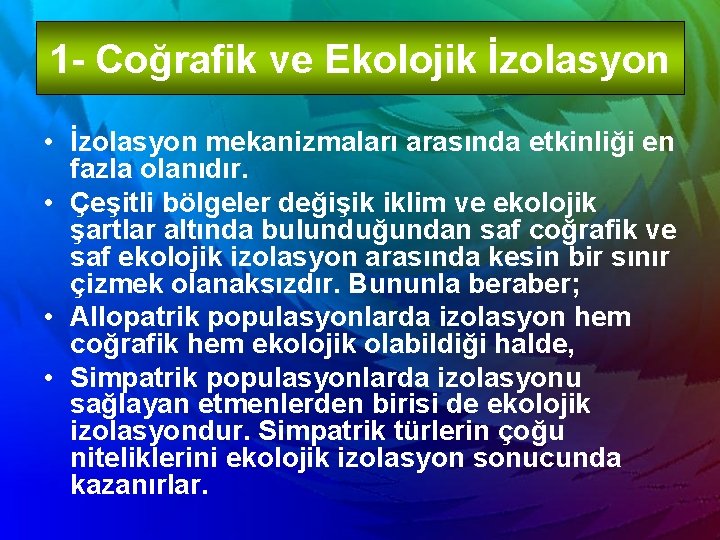 1- Coğrafik ve Ekolojik İzolasyon

• İzolasyon mekanizmaları arasında etkinliği en fazla olanıdır.
• Çeşitli bölgeler değişik iklim ve ekolojik şartlar altında bulunduğundan saf coğrafik ve saf ekolojik izolasyon arasında kesin bir sınır çizmek olanaksızdır. Bununla beraber;
• Allopatrik populasyonlarda izolasyon hem coğrafik hem ekolojik olabildiği halde,
• Simpatrik populasyonlarda izolasyonu sağlayan etmenlerden birisi de ekolojik izolasyondur. Simpatrik türlerin çoğu niteliklerini ekolojik izolasyon sonucunda kazanırlar.